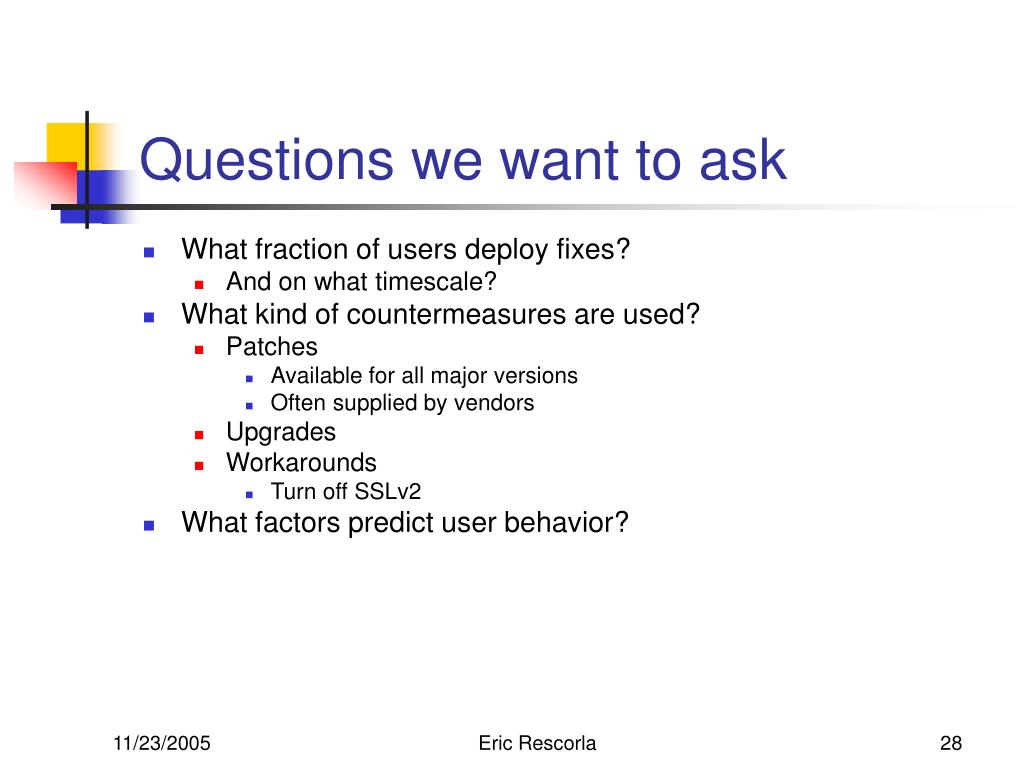 Questions we want to ask

- What fraction of users deploy fixes?
  - And on what timescale?
- What kind of countermeasures are used?
  - Patches
    - Available for all major versions
    - Often supplied by vendors
  - Upgrades
  - Workarounds
    - Turn off SSLv2
- What factors predict user behavior?

11/23/2005 Eric Rescorla 28